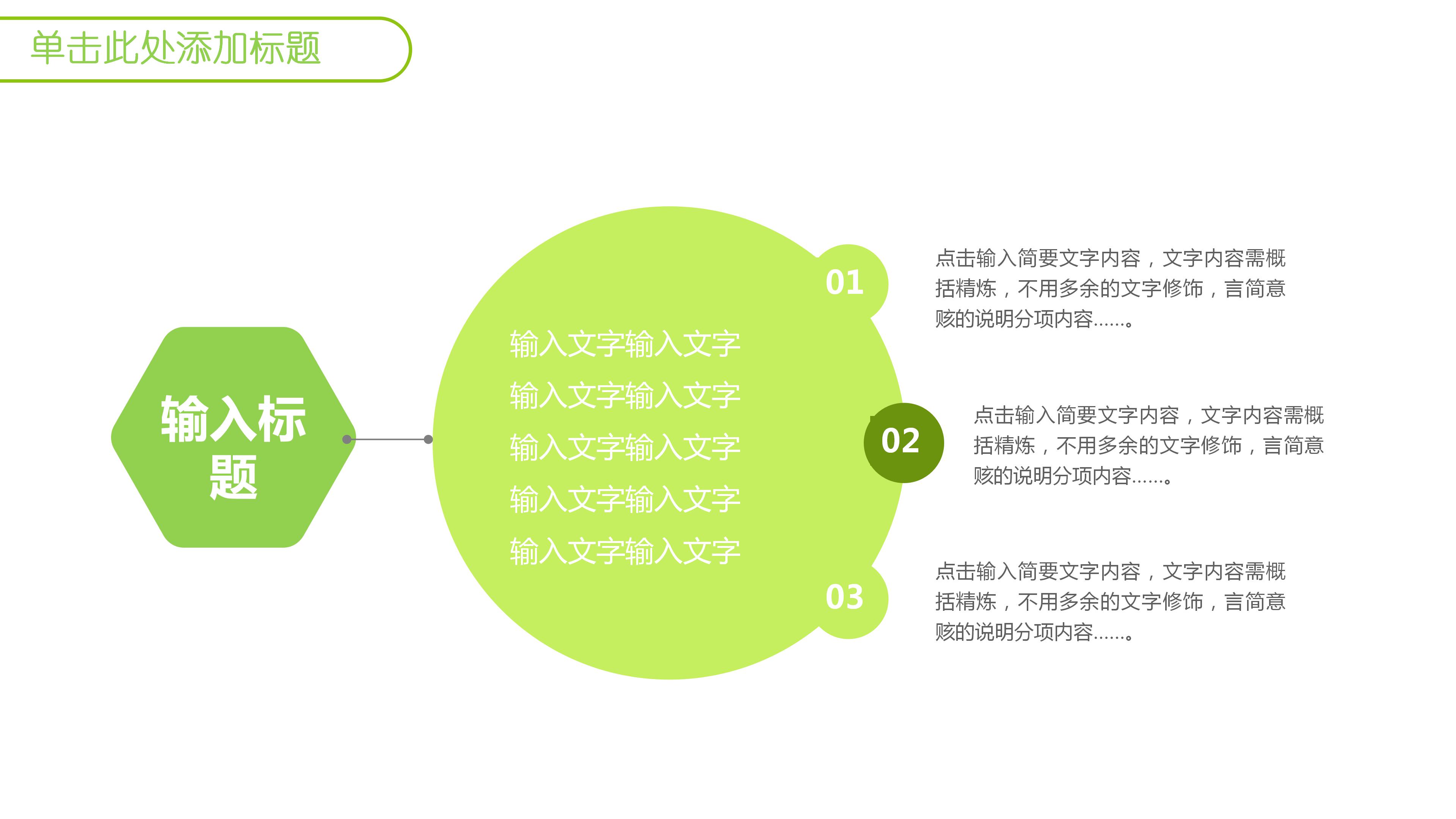 单击此处添加标题

输入标题

输入文字输入文字
输入文字输入文字
输入文字输入文字
输入文字输入文字
输入文字输入文字

01

点击输入简要文字内容，文字内容需概括精炼，不用多余的文字修饰，言简意赅的说明分项内容……。

02

点击输入简要文字内容，文字内容需概括精炼，不用多余的文字修饰，言简意赅的说明分项内容……。

03

点击输入简要文字内容，文字内容需概括精炼，不用多余的文字修饰，言简意赅的说明分项内容……。